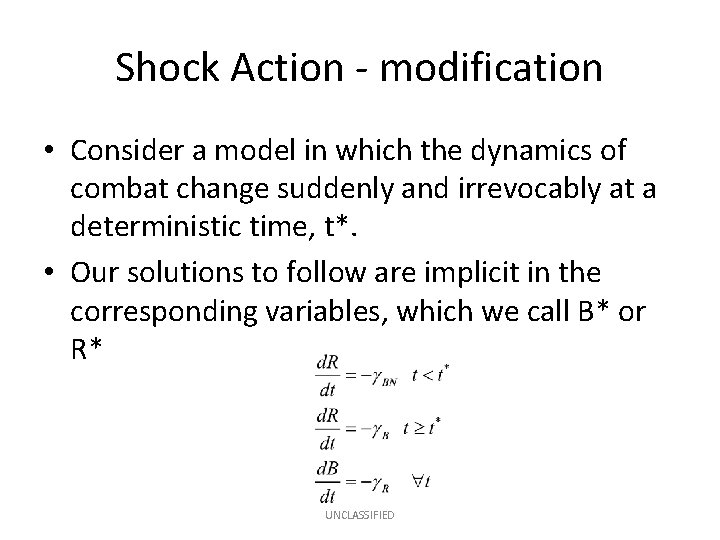 Shock Action - modification

• Consider a model in which the dynamics of combat change suddenly and irrevocably at a deterministic time, t*.

• Our solutions to follow are implicit in the corresponding variables, which we call B* or R*

$\frac{dR}{dt} = -\gamma_{BN} \quad t < t^*$

$\frac{dR}{dt} = -\gamma_{B} \quad t \geq t^*$

$\frac{dB}{dt} = -\gamma_{R} \quad \forall t$

UNCLASSIFIED